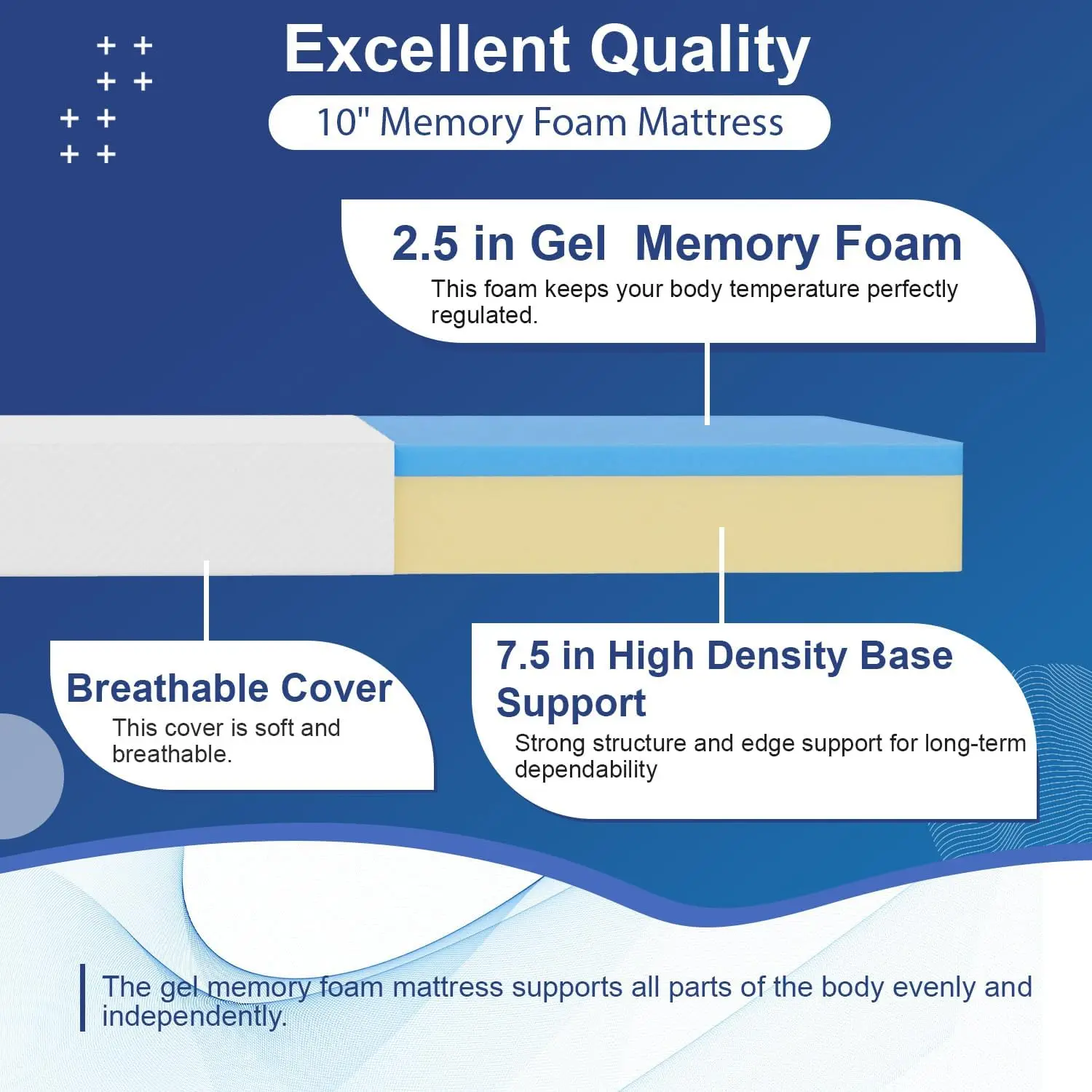 Excellent Quality

10" Memory Foam Mattress

2.5 in Gel  Memory Foam

This foam keeps your body temperature perfectly regulated.

Breathable Cover

This cover is soft and breathable.

7.5 in High Density Base Support

Strong structure and edge support for long-term dependability

The gel memory foam mattress supports all parts of the body evenly and independently.